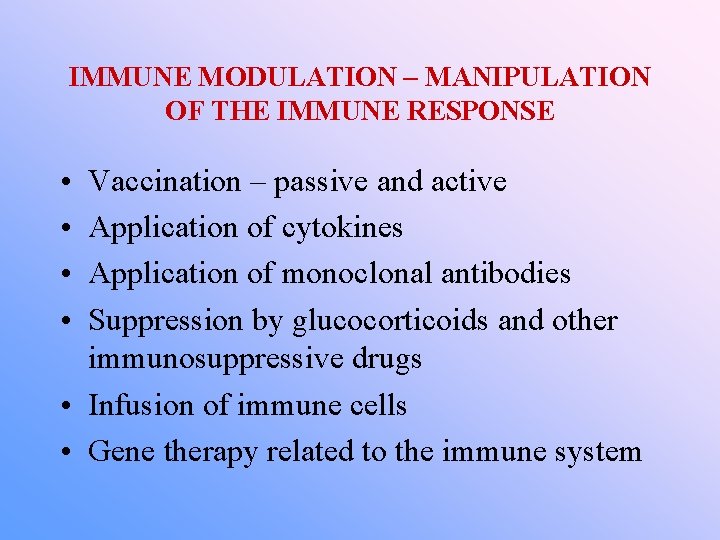 IMMUNE MODULATION – MANIPULATION OF THE IMMUNE RESPONSE

• Vaccination – passive and active
• Application of cytokines
• Application of monoclonal antibodies
• Suppression by glucocorticoids and other immunosuppressive drugs
• Infusion of immune cells
• Gene therapy related to the immune system